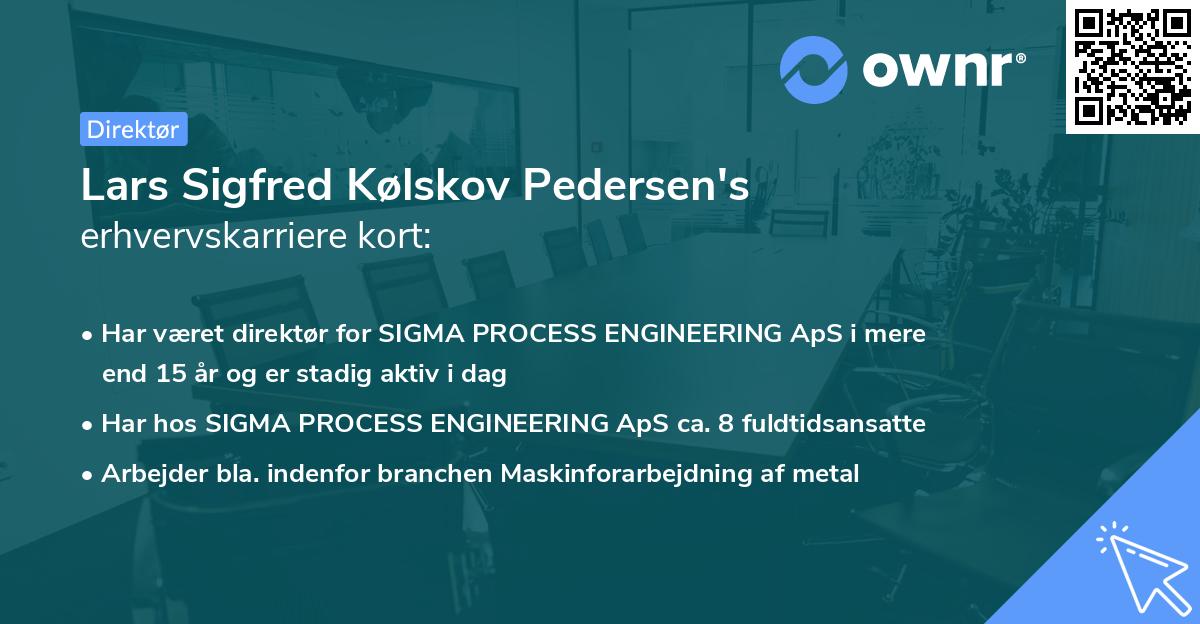 ownr®

Direktør

Lars Sigfred Kølskov Pedersen's erhvervskarriere kort:

• Har været direktør for SIGMA PROCESS ENGINEERING ApS i mere end 15 år og er stadig aktiv i dag

• Har hos SIGMA PROCESS ENGINEERING ApS ca. 8 fuldtidsansatte

• Arbejder bla. indenfor branchen Maskinforarbejdning af metal